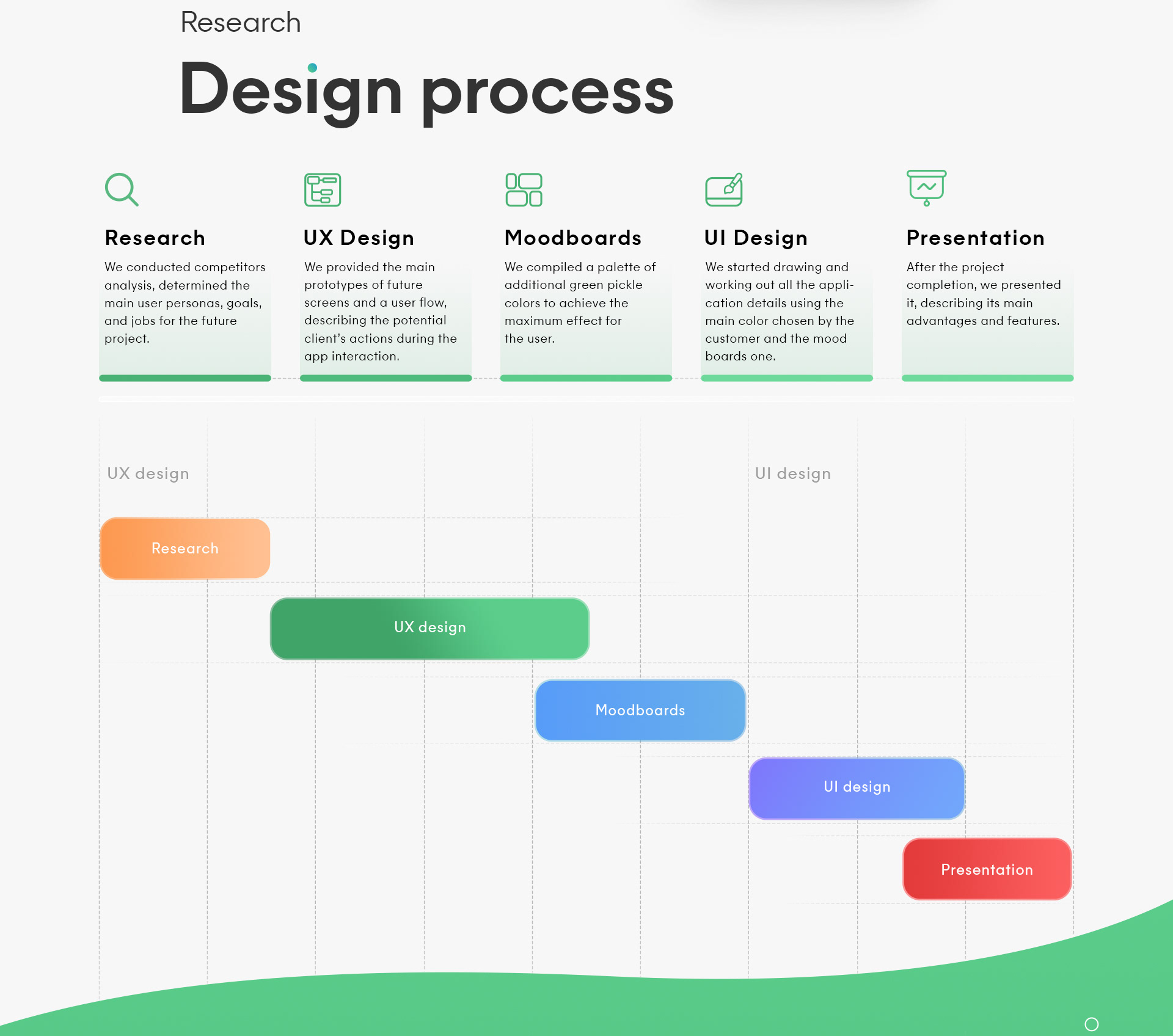 Research

Design process

Research

We conducted competitors analysis, determined the main user personas, goals, and jobs for the future project.

UX Design

We provided the main prototypes of future screens and a user flow, describing the potential client's actions during the app interaction.

Moodboards

We compiled a palette of additional green pickle colors to achieve the maximum effect for the user.

UI Design

We started drawing and working out all the application details using the main color chosen by the customer and the mood boards one.

Presentation

After the project completion, we presented it, describing its main advantages and features.

UX design

UI design

Research

UX design

Moodboards

UI design

Presentation